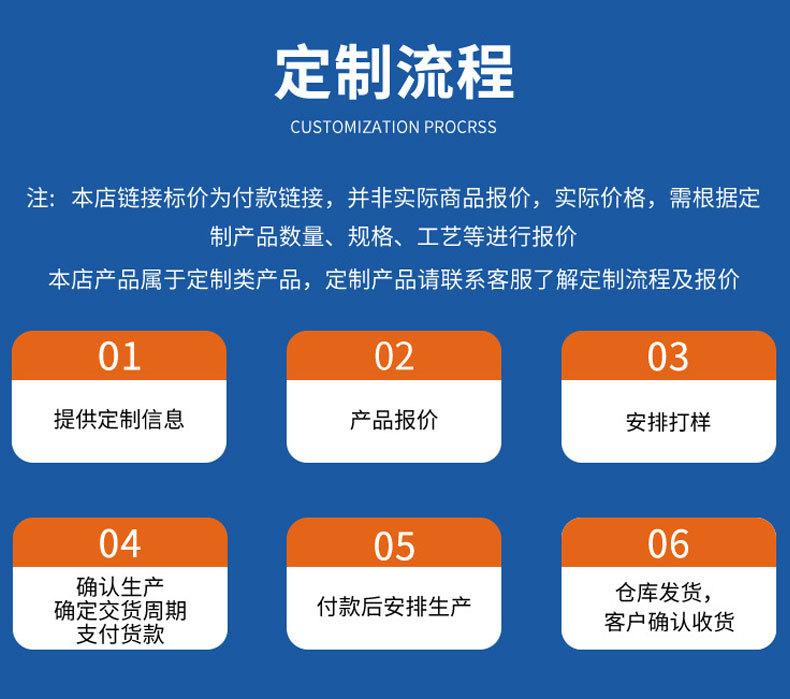 定制流程

CUSTOMIZATION PROCRSS

注：本店链接标价为付款链接，并非实际商品报价，实际价格，需根据定制产品数量、规格、工艺等进行报价

本店产品属于定制类产品，定制产品请联系客服了解定制流程及报价

01

提供定制信息

02

产品报价

03

安排打样

04

确认生产
确定交货周期
支付货款

05

付款后安排生产

06

仓库发货，
客户确认收货